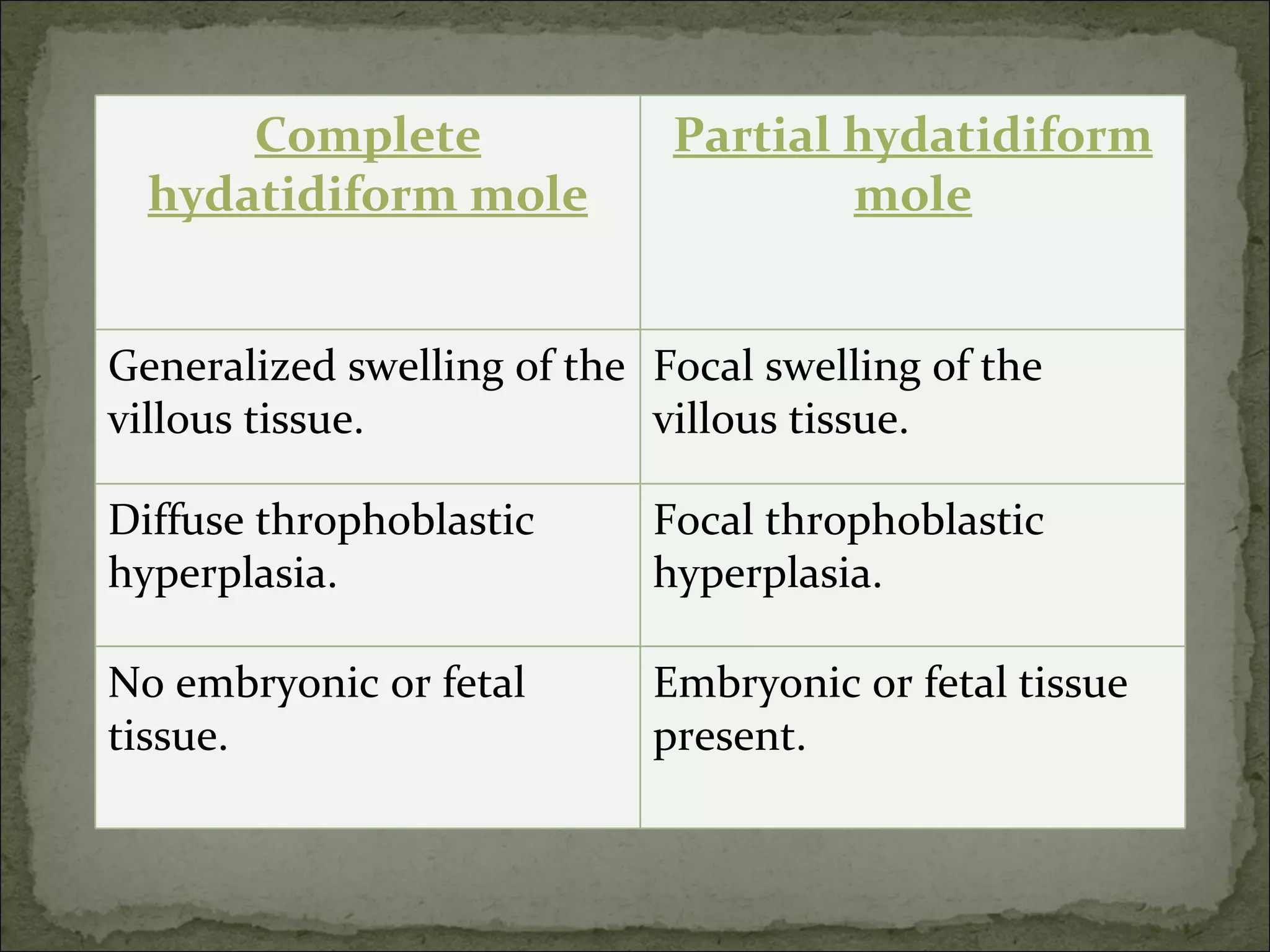 | Complete hydatidiform mole | Partial hydatidiform mole |
|---|---|
| Generalized swelling of the villous tissue. | Focal swelling of the villous tissue. |
| Diffuse throphoblastic hyperplasia. | Focal throphoblastic hyperplasia. |
| No embryonic or fetal tissue. | Embryonic or fetal tissue present. |